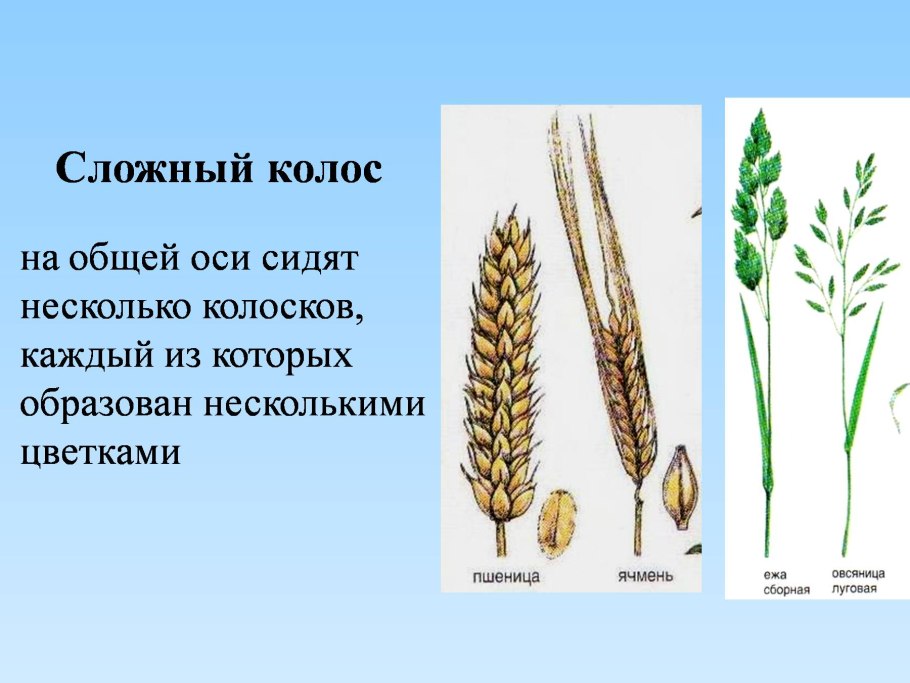 Сложный колос

на общей оси сидят несколько колосков, каждый из которых образован несколькими цветками

пшеница

ячмень

ежа сборная

овсяница луговая